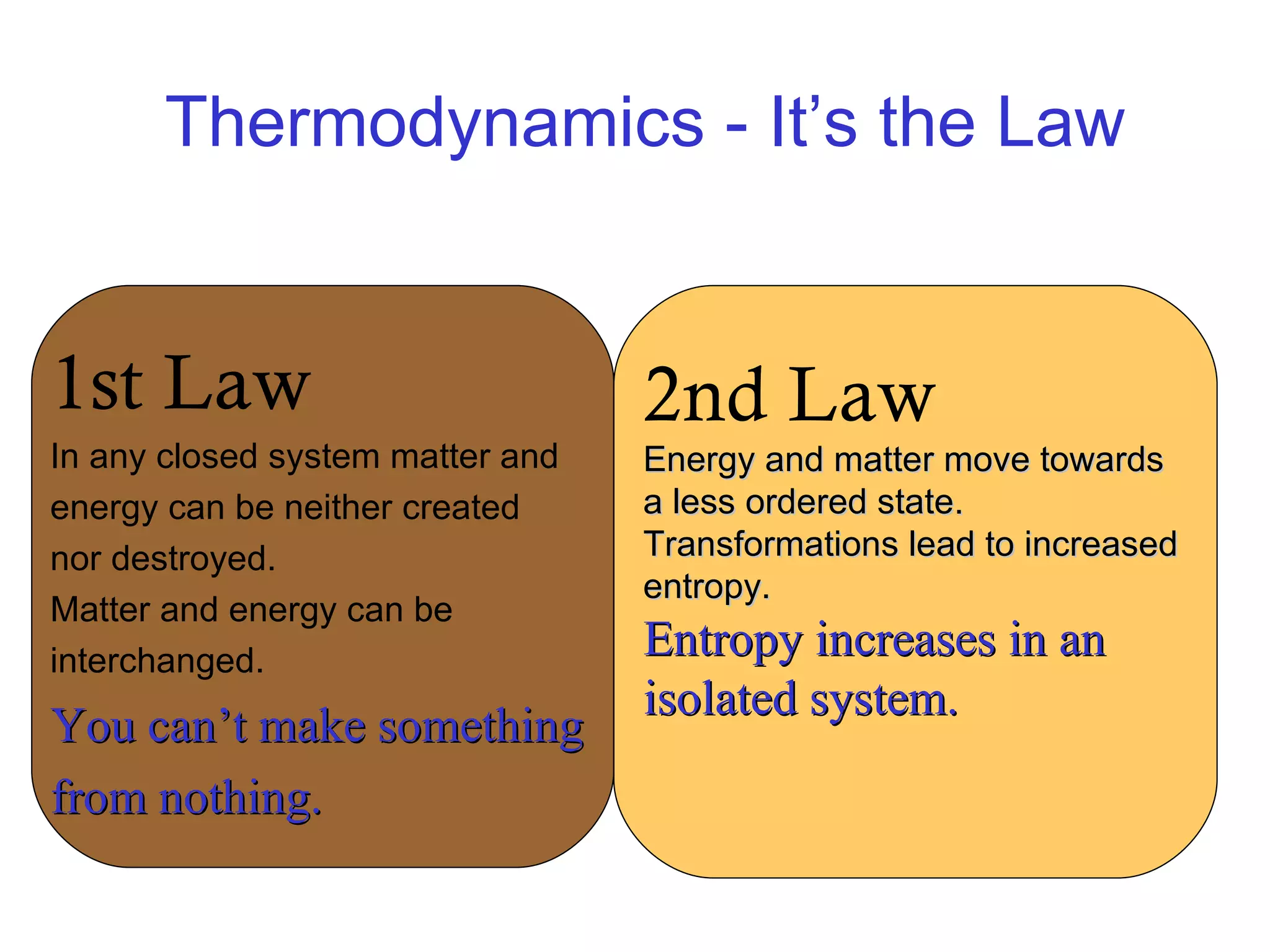 Thermodynamics - It’s the Law

1st Law

In any closed system matter and energy can be neither created nor destroyed.

Matter and energy can be interchanged.

You can’t make something from nothing.

2nd Law

Energy and matter move towards a less ordered state.

Transformations lead to increased entropy.

Entropy increases in an isolated system.